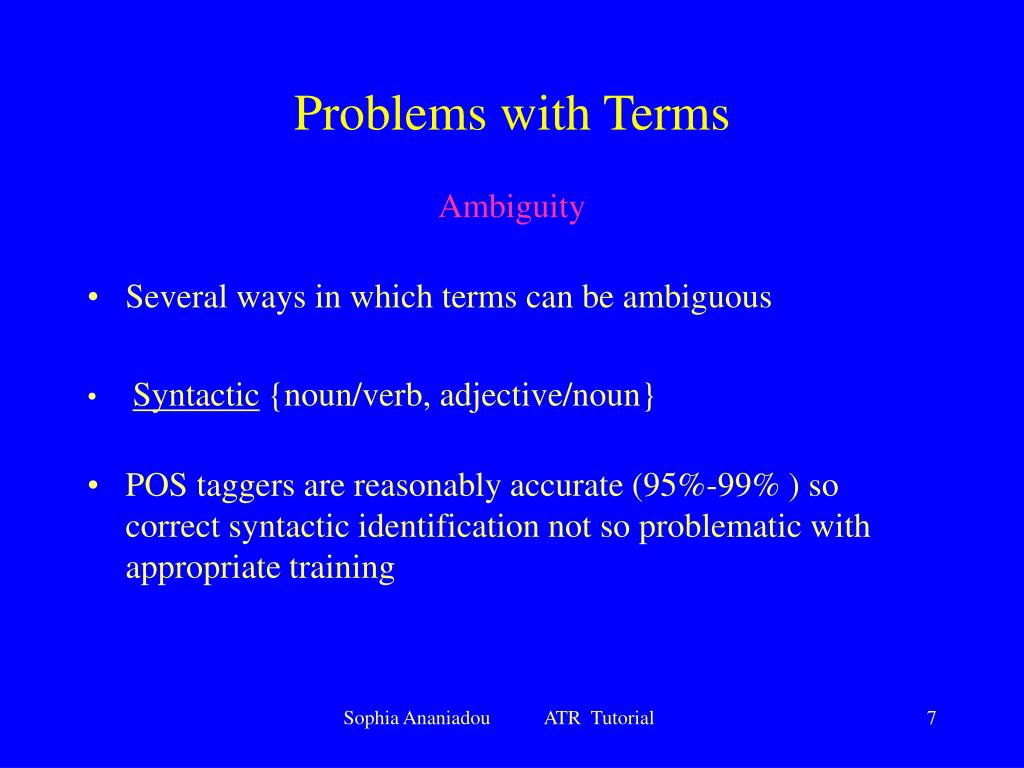 Problems with Terms

Ambiguity

• Several ways in which terms can be ambiguous

• Syntactic {noun/verb, adjective/noun}

• POS taggers are reasonably accurate (95%-99% ) so correct syntactic identification not so problematic with appropriate training

Sophia Ananiadou ATR Tutorial 7